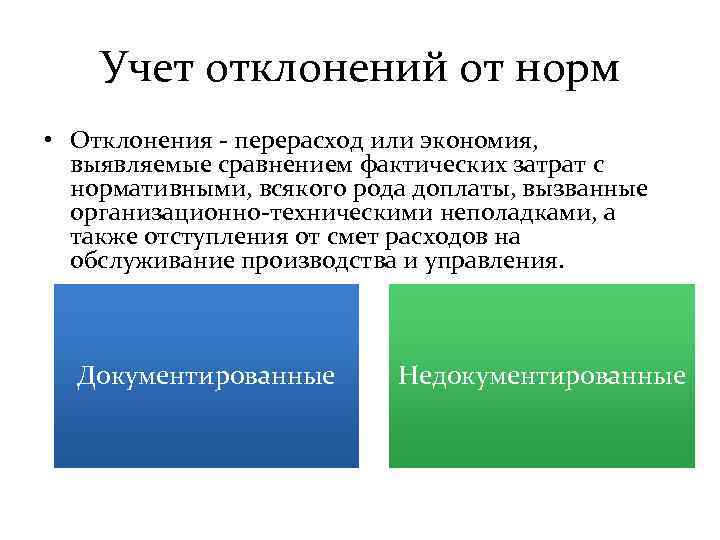 Учет отклонений от норм

• Отклонения - перерасход или экономия, выявляемые сравнением фактических затрат с нормативными, всякого рода доплаты, вызванные организационно-техническими неполадками, а также отступления от смет расходов на обслуживание производства и управления.

Документированные

Недокументированные